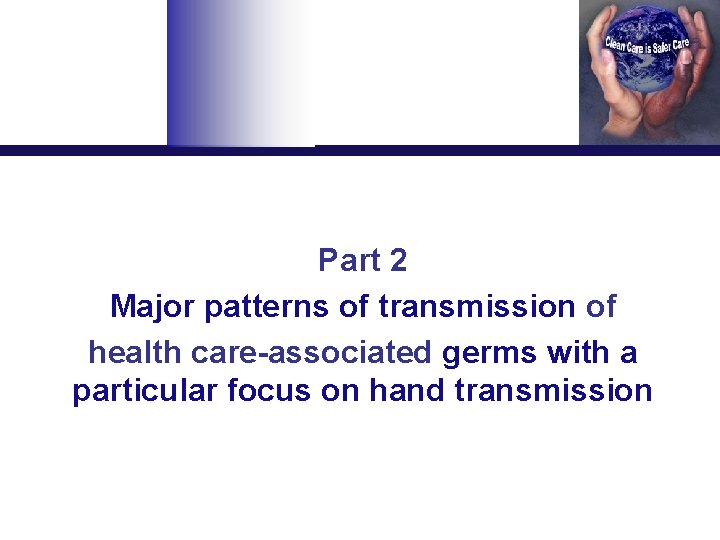 Clean Care is Safer Care

Part 2
Major patterns of transmission of health care-associated germs with a particular focus on hand transmission